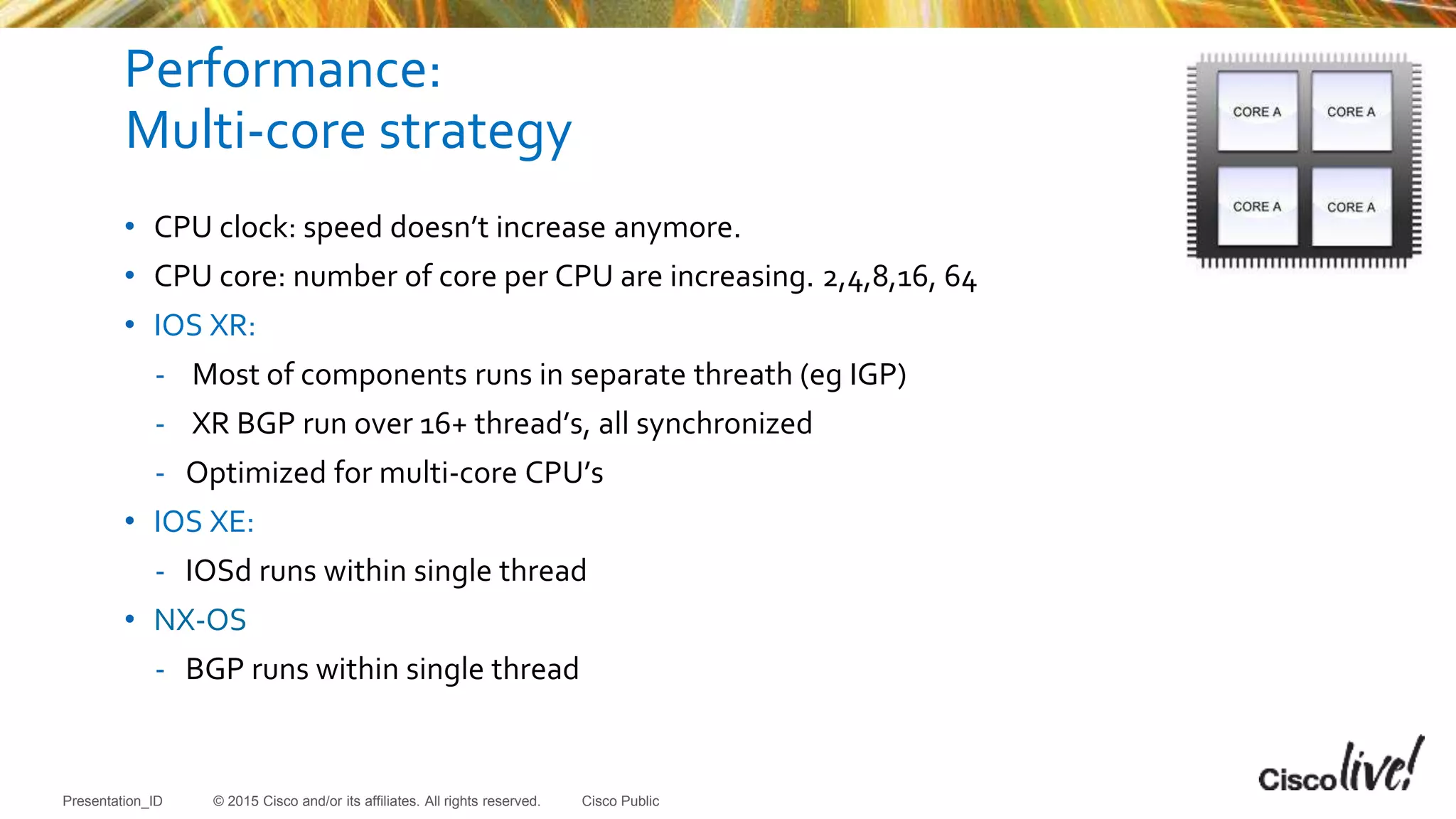 Performance:
Multi-core strategy

CORE A
CORE A
CORE A
CORE A

• CPU clock: speed doesn't increase anymore.
• CPU core: number of core per CPU are increasing. 2,4,8,16, 64
• IOS XR:
- Most of components runs in separate threath (eg IGP)
- XR BGP run over 16+ thread's, all synchronized
- Optimized for multi-core CPU's
• IOS XE:
- IOSd runs within single thread
• NX-OS
- BGP runs within single thread

Presentation_ID © 2015 Cisco and/or its affiliates. All rights reserved. Cisco Public

Cisco live!